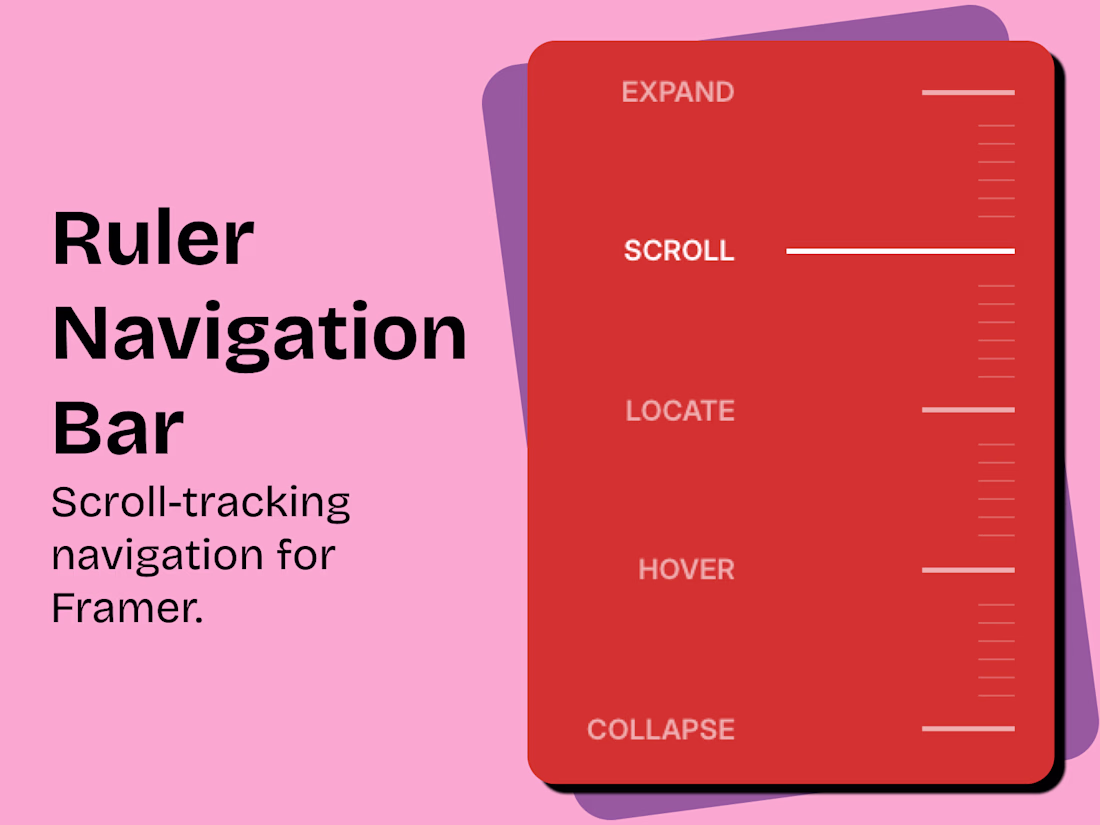 Ruler Navigation Bar

Scroll-tracking navigation for Framer.

EXPAND

SCROLL

LOCATE

HOVER

COLLAPSE